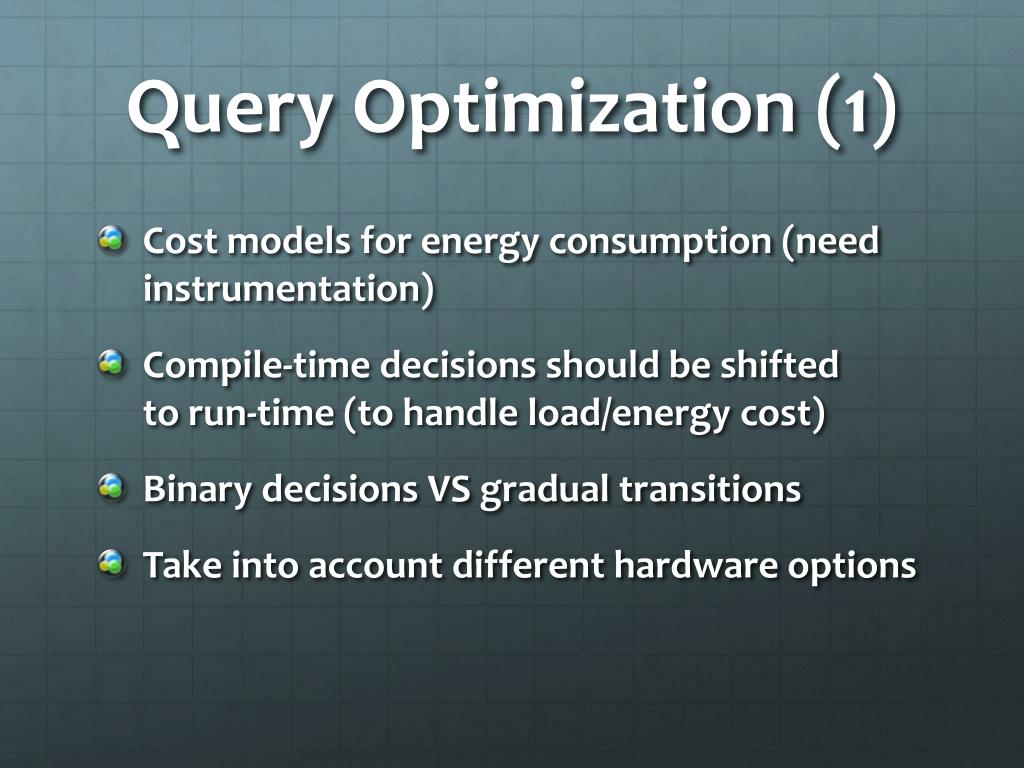 Query Optimization (1)

Cost models for energy consumption (need instrumentation)

Compile-time decisions should be shifted to run-time (to handle load/energy cost)

Binary decisions VS gradual transitions

Take into account different hardware options